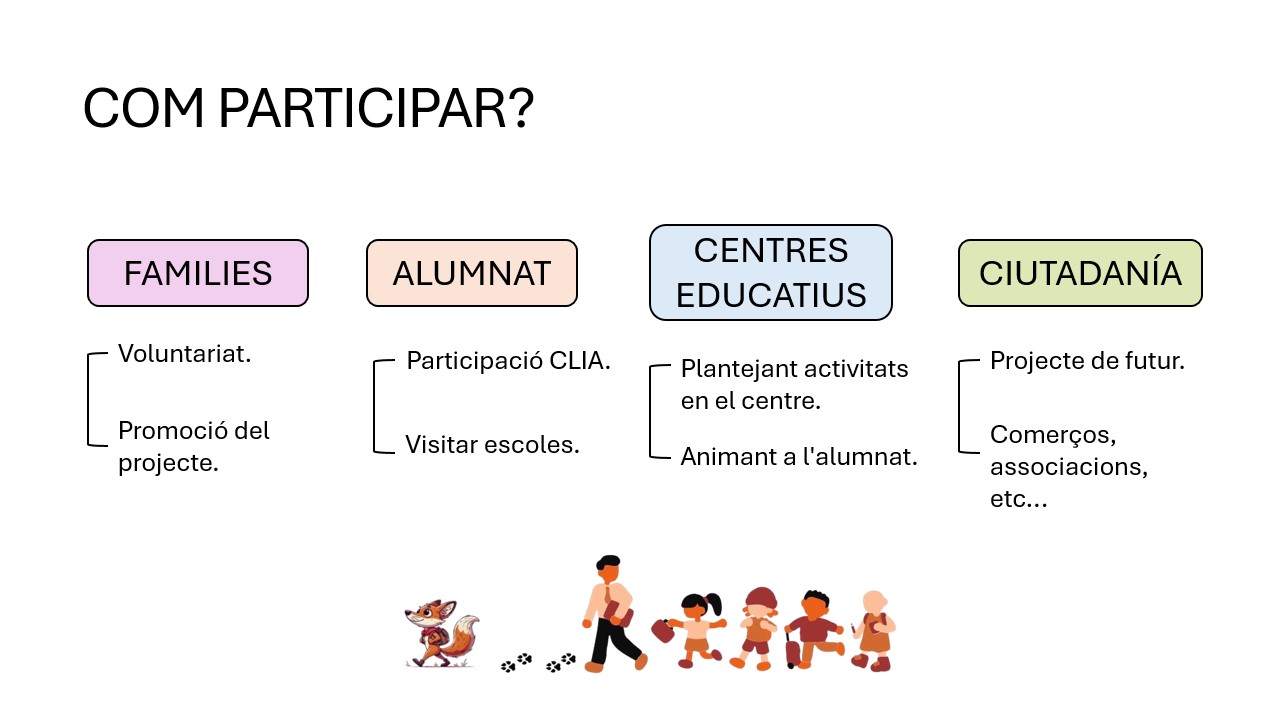 COM PARTICIPAR?

FAMILIES

Voluntariat.

Promoció del projecte.

ALUMNAT

Participació CLIA.

Visitar escoles.

CENTRES EDUCATIUS

Plantejant activitats en el centre.

Animant a l'alumnat.

CIUTADANÍA

Projecte de futur.

Comerços, associacions, etc...